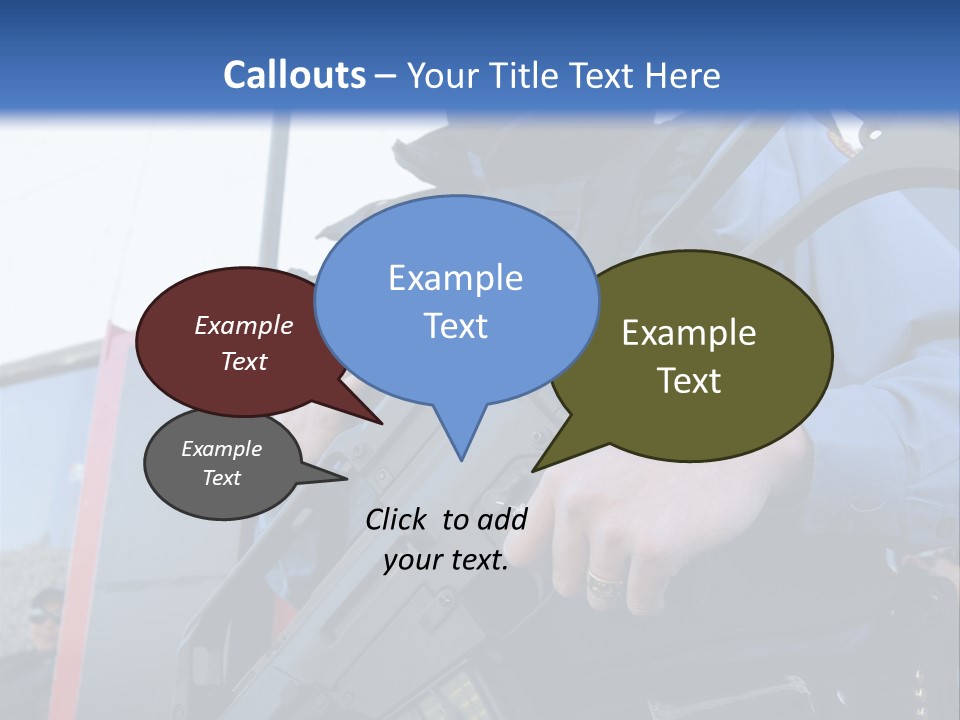 Callouts – Your Title Text Here

Example Text

Example Text

Example Text

Example Text

Click to add your text.